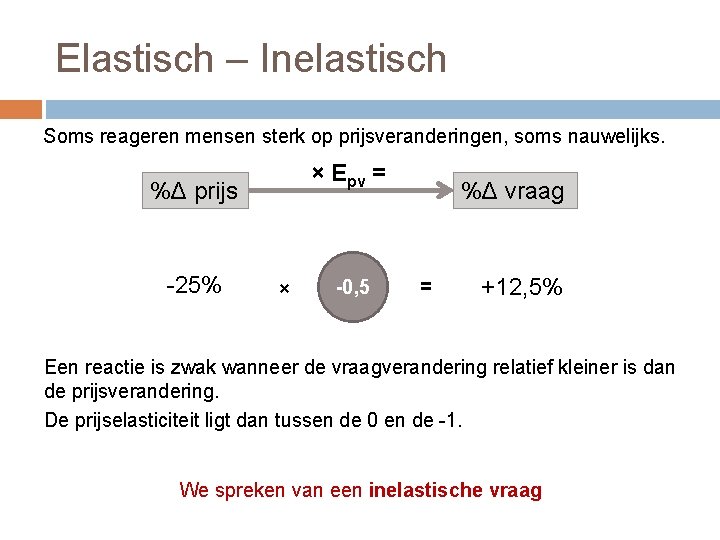 Elastisch – Inelastisch

Soms reageren mensen sterk op prijsveranderingen, soms nauwelijks.

%Δ prijs

× $E_{pv}$ =

%Δ vraag

-25%

×

-0,5

=

+12,5%

Een reactie is zwak wanneer de vraagverandering relatief kleiner is dan de prijsverandering.

De prijselasticiteit ligt dan tussen de 0 en de -1.

We spreken van een inelastische vraag